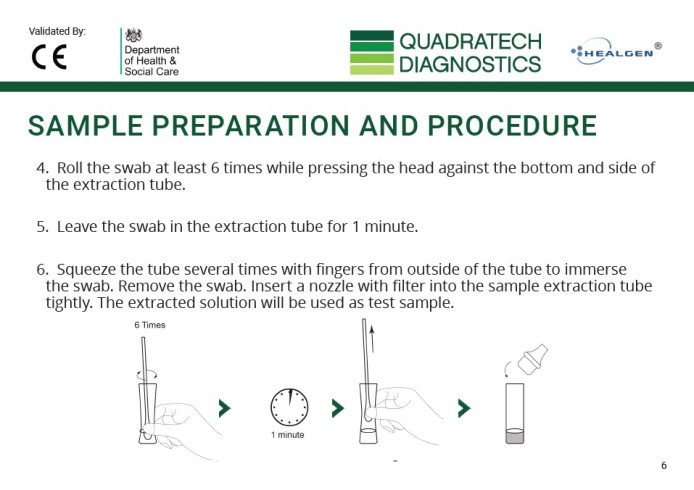 Validated By:

CE

Department of Health & Social Care

QUADRATECH DIAGNOSTICS

HEALGEN®

SAMPLE PREPARATION AND PROCEDURE

4. Roll the swab at least 6 times while pressing the head against the bottom and side of the extraction tube.

5. Leave the swab in the extraction tube for 1 minute.

6. Squeeze the tube several times with fingers from outside of the tube to immerse the swab. Remove the swab. Insert a nozzle with filter into the sample extraction tube tightly. The extracted solution will be used as test sample.

6 Times

1 minute

6